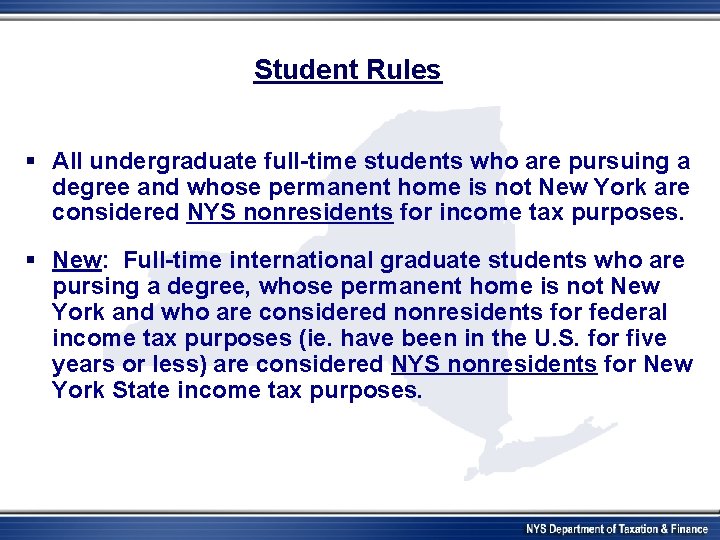 Student Rules

▪ All undergraduate full-time students who are pursuing a degree and whose permanent home is not New York are considered NYS nonresidents for income tax purposes.

▪ New: Full-time international graduate students who are pursing a degree, whose permanent home is not New York and who are considered nonresidents for federal income tax purposes (ie. have been in the U.S. for five years or less) are considered NYS nonresidents for New York State income tax purposes.

NYS Department of Taxation & Finance